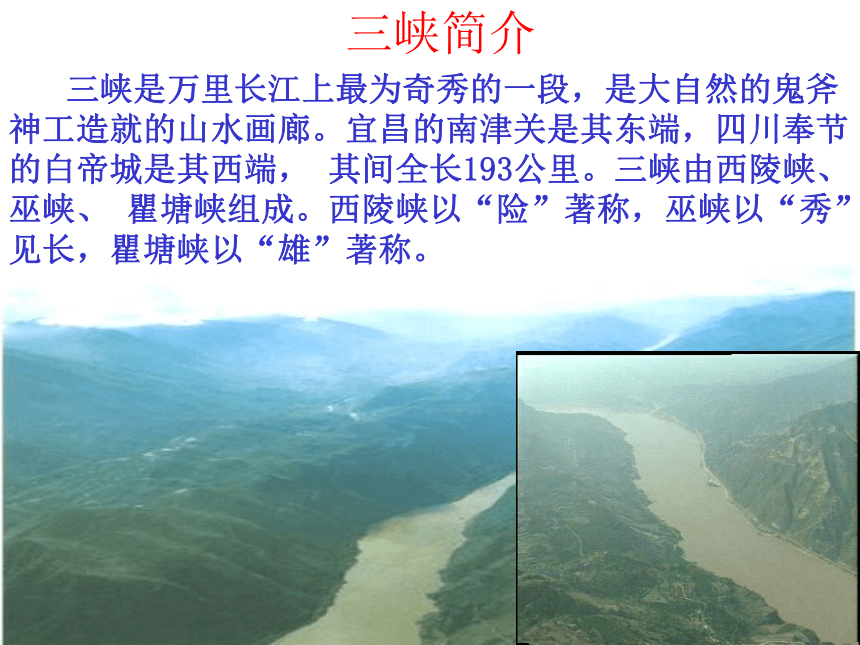 三峡简介

三峡是万里长江上最为奇秀的一段，是大自然的鬼斧神工造就的山水画廊。宜昌的南津关是其东端，四川奉节的白帝城是其西端， 其间全长193公里。三峡由西陵峡、巫峡、 瞿塘峡组成。西陵峡以“险”著称，巫峡以“秀”见长，瞿塘峡以“雄”著称。